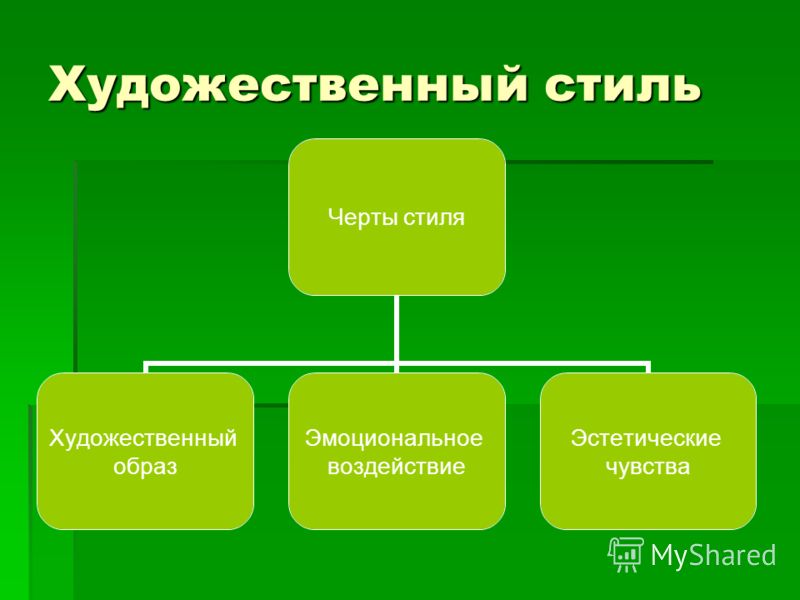 Художественный стиль

Черты стиля

Художественный образ

Эмоциональное воздействие

Эстетические чувства

MyShared